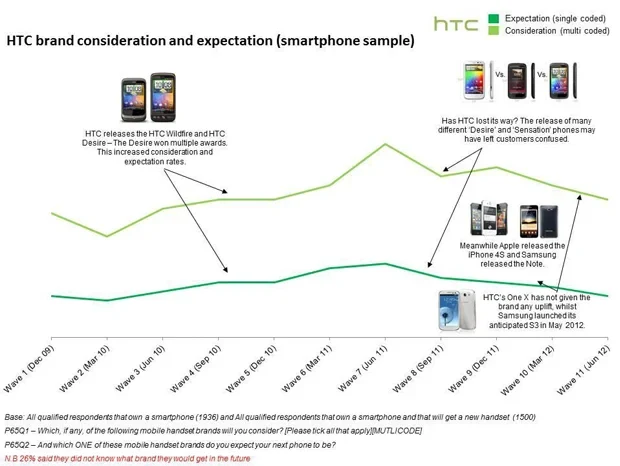 htc
Expectation (single coded)
Consideration (multi coded)

HTC brand consideration and expectation (smartphone sample)

HTC releases the HTC Wildfire and HTC Desire – The Desire won multiple awards. This increased consideration and expectation rates.

Vs. Vs.

Has HTC lost its way? The release of many different 'Desire' and 'Sensation' phones may have left customers confused.

Meanwhile Apple released the iPhone 4S and Samsung released the Note.

HTC's One X has not given the brand any uplift, whilst Samsung launched its anticipated S3 in May 2012.

Wave 1 (Dec 09)
Wave 2 (Mar 10)
Wave 3 (Jun 10)
Wave 4 (Sep 10)
Wave 5 (Dec 10)
Wave 6 (Mar 11)
Wave 7 (Jun 11)
Wave 8 (Sep 11)
Wave 9 (Dec 11)
Wave 10 (Mar 12)
Wave 11 (Jun 12)

Base: All qualified respondents that own a smartphone (1936) and All qualified respondents that own a smartphone and that will get a new handset (1500)
P65Q1 – Which, if any, of the following mobile handset brands will you consider? [Please tick all that apply][MUTLI CODE]
P65Q2 – And which ONE of these mobile handset brands do you expect your next phone to be?
N.B 26% said they did not know what brand they would get in the future